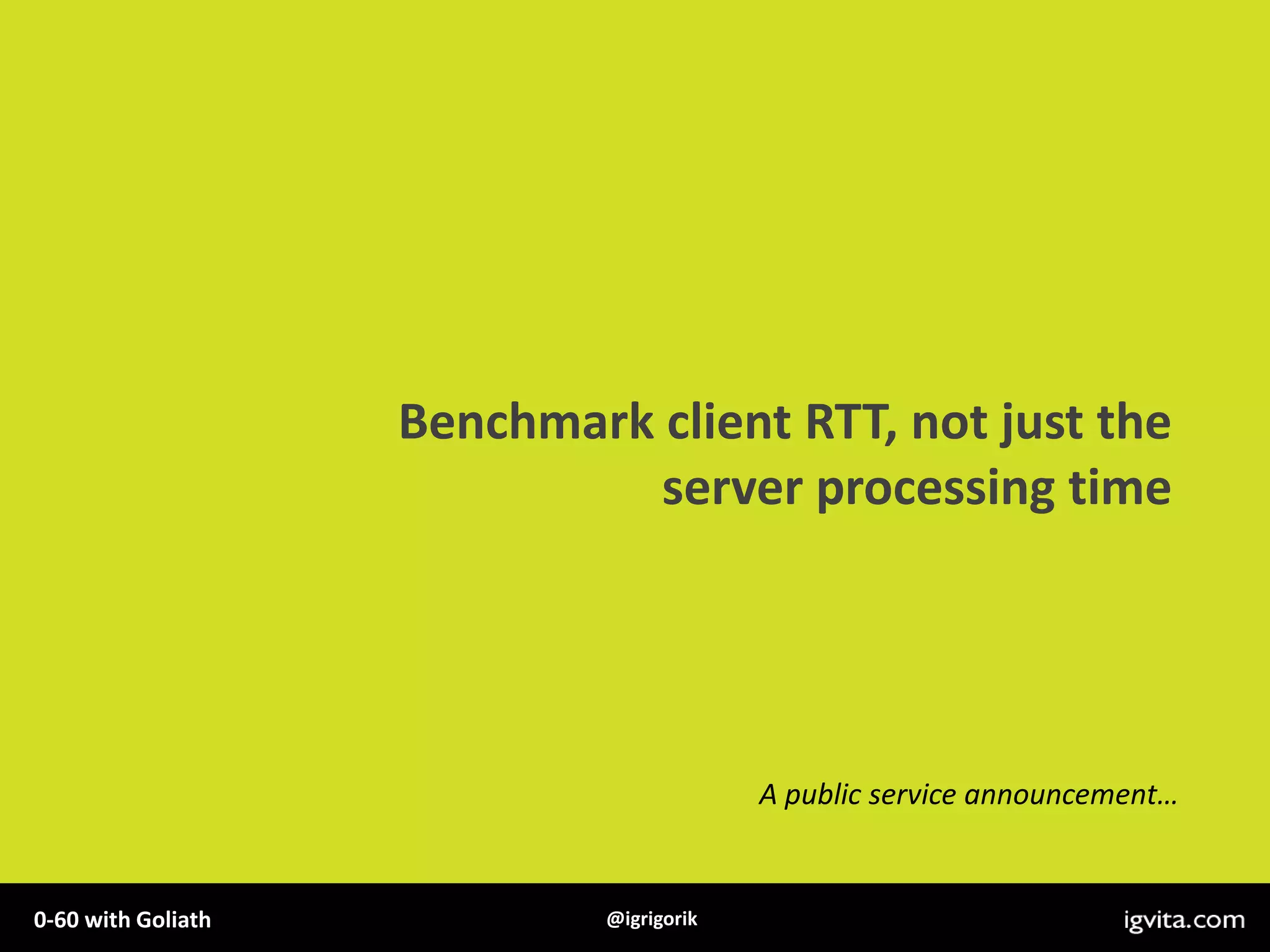 Benchmark client RTT, not just the server processing time

A public service announcement…

0-60 with Goliath

@igrigorik

igvita.com